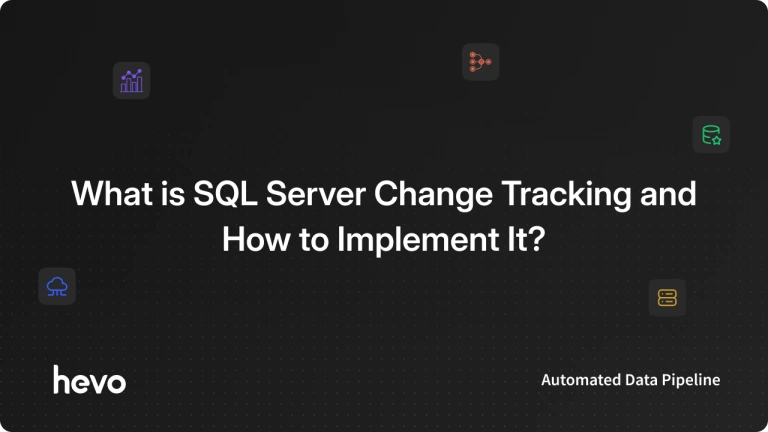 What is SQL Server Change Tracking and How to Implement It?

hevo

Automated Data Pipeline